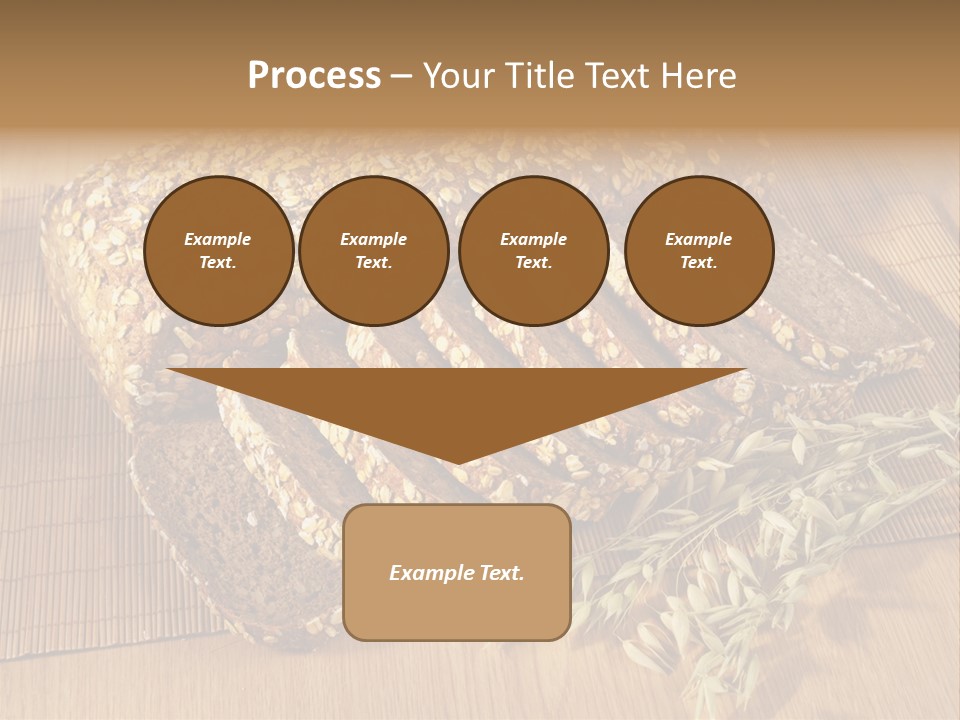 Process – Your Title Text Here

Example Text.

Example Text.

Example Text.

Example Text.

Example Text.